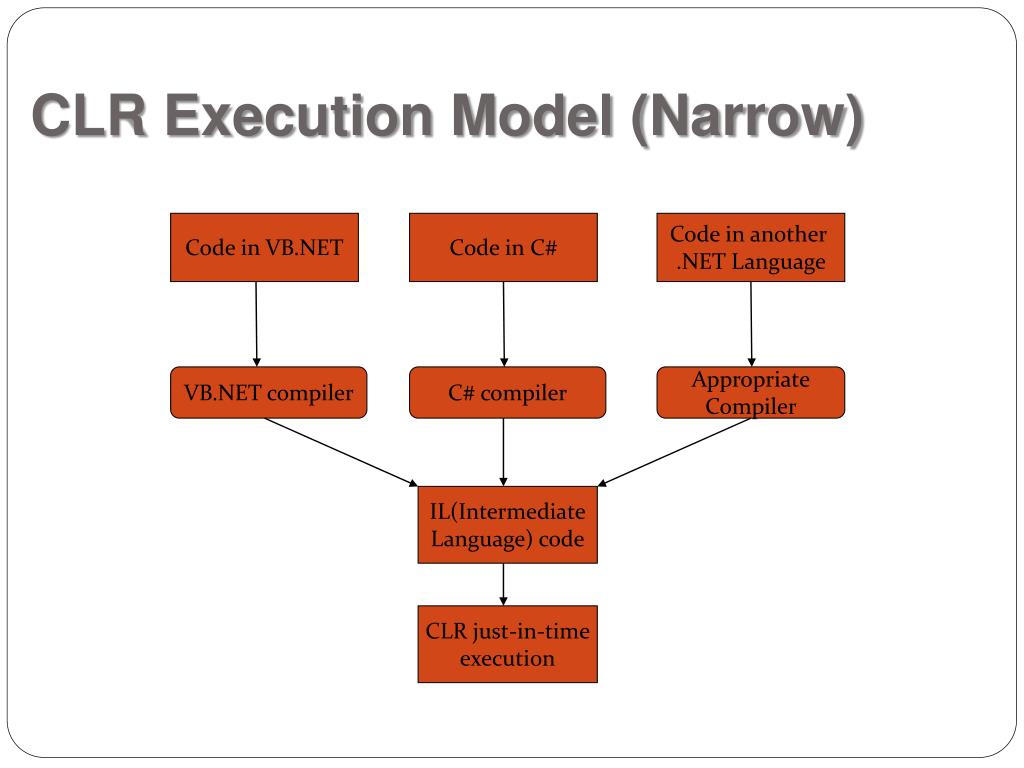 CLR Execution Model (Narrow)

Code in VB.NET

Code in C#

Code in another .NET Language

VB.NET compiler

C# compiler

Appropriate Compiler

IL(Intermediate Language) code

CLR just-in-time execution